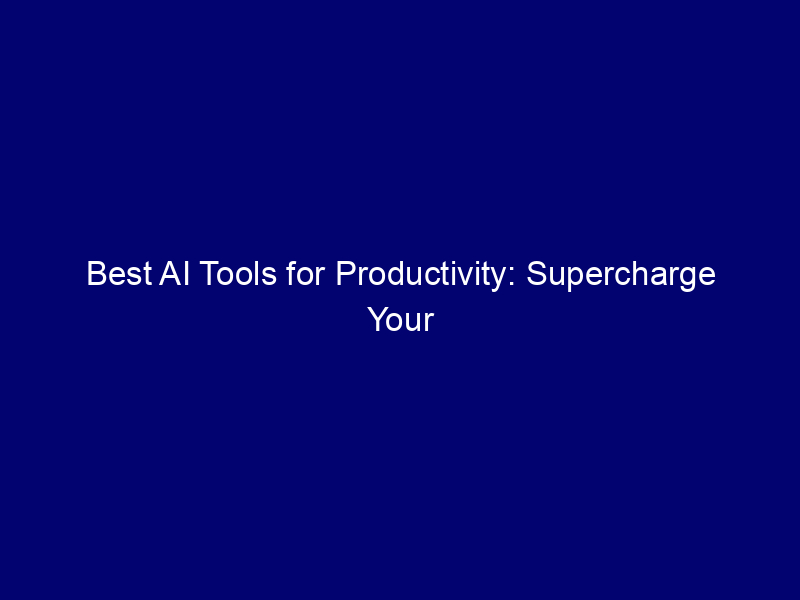 Best AI Tools for Productivity: Supercharge Your